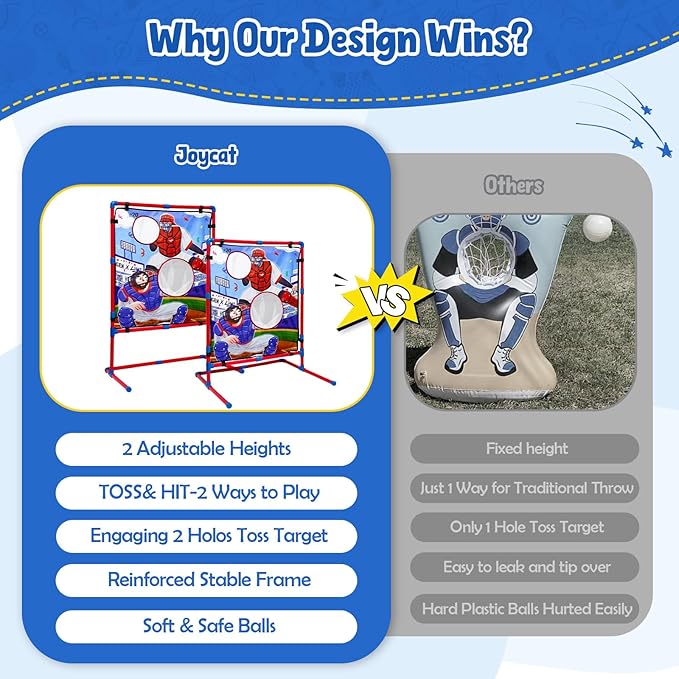 Why Our Design Wins?

Joycat

2 Adjustable Heights

TOSS& HIT-2 Ways to Play

Engaging 2 Holos Toss Target

Reinforced Stable Frame

Soft & Safe Balls

VS

Others

Fixed height

Just 1 Way for Traditional Throw

Only 1 Hole Toss Target

Easy to leak and tip over

Hard Plastic Balls Hurted Easily